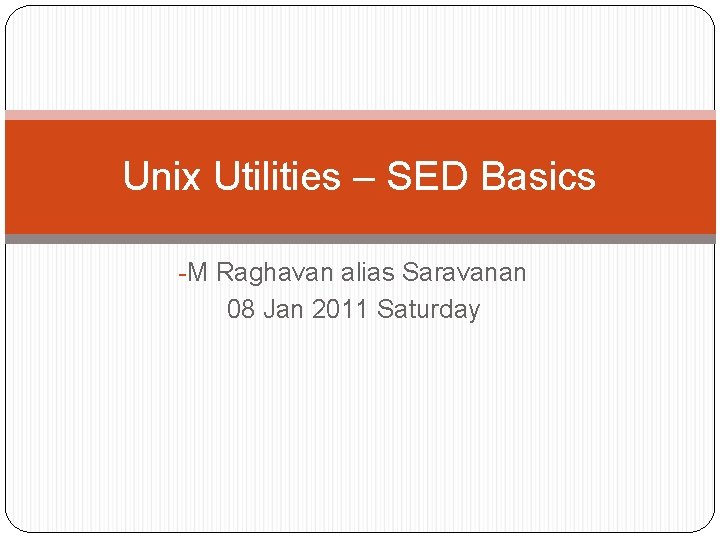 Unix Utilities – SED Basics

-M Raghavan alias Saravanan
08 Jan 2011 Saturday